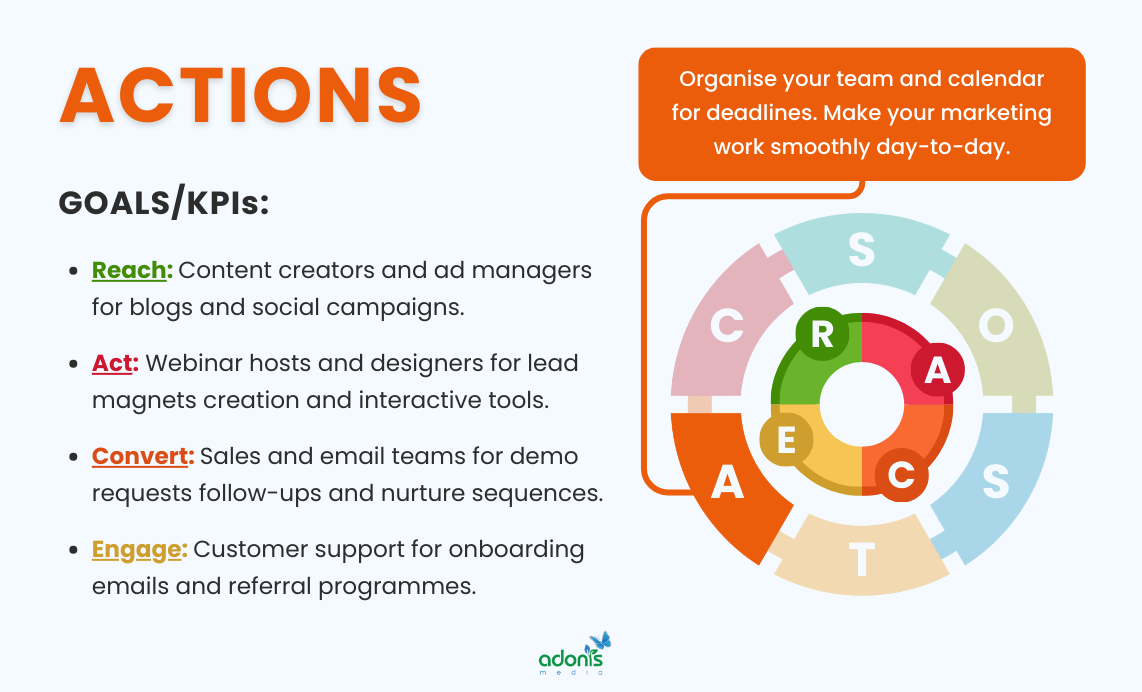 ACTIONS

GOALS/KPIs:

- Reach: Content creators and ad managers for blogs and social campaigns.
- Act: Webinar hosts and designers for lead magnets creation and interactive tools.
- Convert: Sales and email teams for demo requests follow-ups and nurture sequences.
- Engage: Customer support for onboarding emails and referral programmes.

Organise your team and calendar for deadlines. Make your marketing work smoothly day-to-day.

S
O
S
T
A
C

R
A
C
E

adonis media